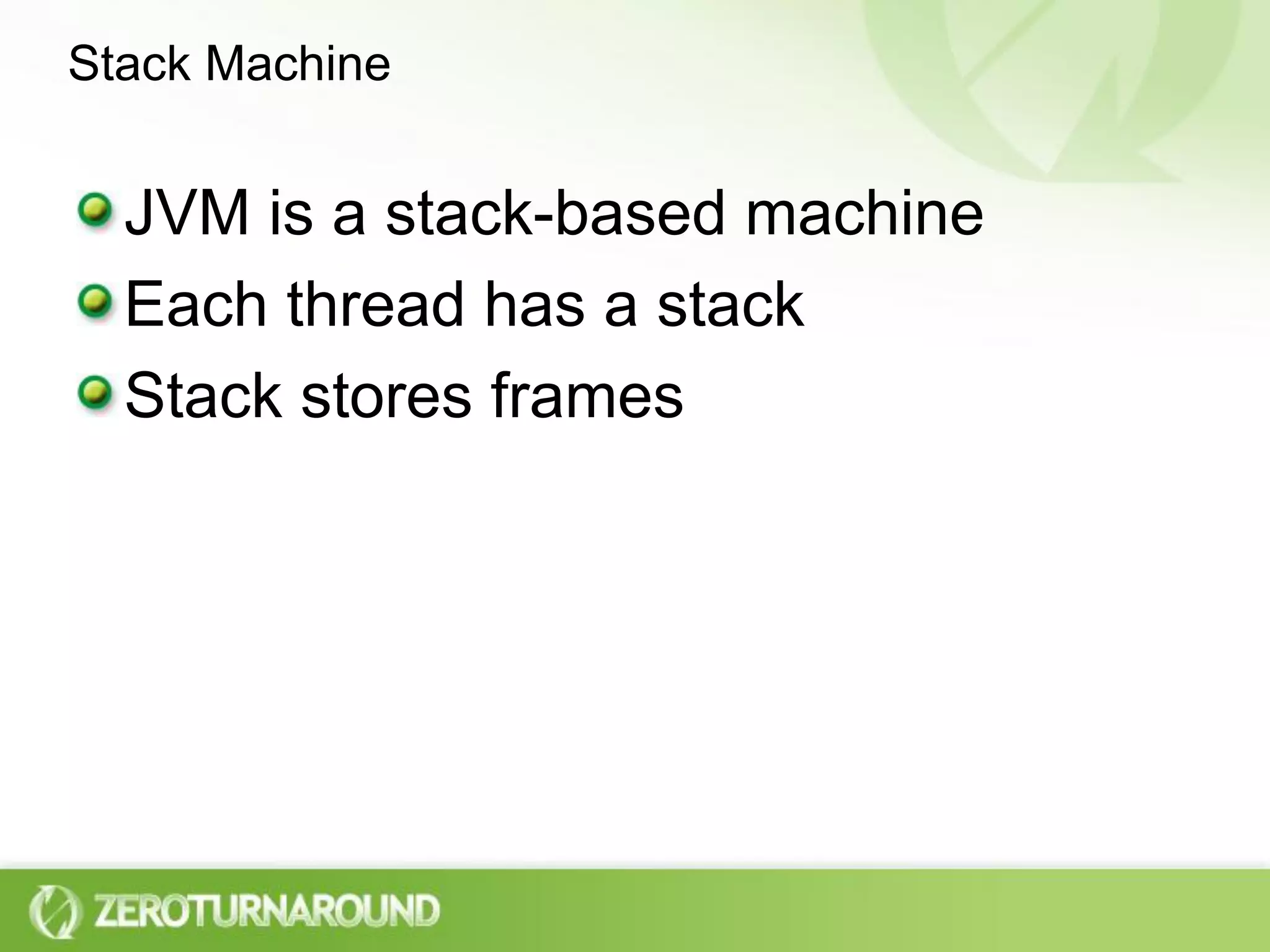 Stack Machine

JVM is a stack-based machine

Each thread has a stack

Stack stores frames

ZEROTURNAROUND